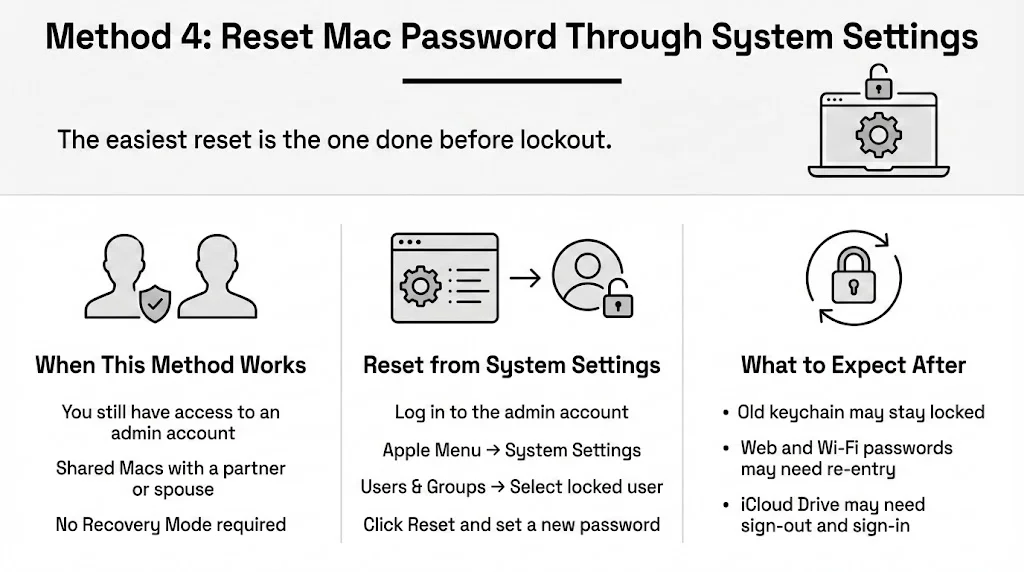 Method 4: Reset Mac Password Through System Settings

The easiest reset is the one done before lockout.

When This Method Works

You still have access to an admin account

Shared Macs with a partner or spouse

No Recovery Mode required

Reset from System Settings

Log in to the admin account

Apple Menu → System Settings

Users & Groups → Select locked user

Click Reset and set a new password

What to Expect After

• Old keychain may stay locked

• Web and Wi-Fi passwords may need re-entry

• iCloud Drive may need sign-out and sign-in